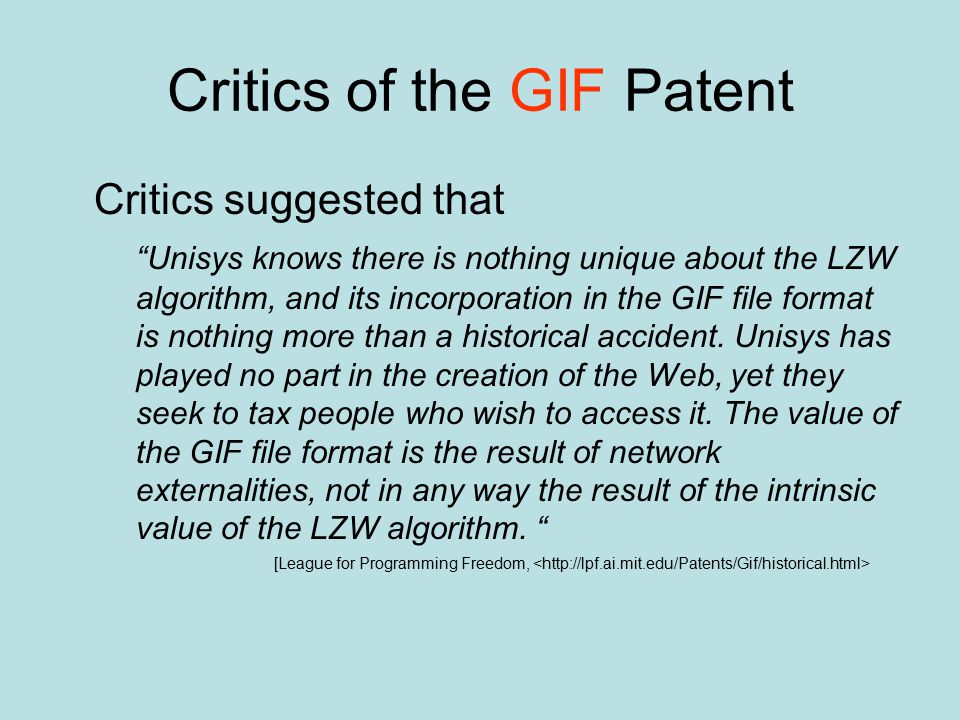 Critics of the GIF Patent

Critics suggested that

“Unisys knows there is nothing unique about the LZW algorithm, and its incorporation in the GIF file format is nothing more than a historical accident. Unisys has played no part in the creation of the Web, yet they seek to tax people who wish to access it. The value of the GIF file format is the result of network externalities, not in any way the result of the intrinsic value of the LZW algorithm. “

[League for Programming Freedom, <http://lpf.ai.mit.edu/Patents/Gif/historical.html>